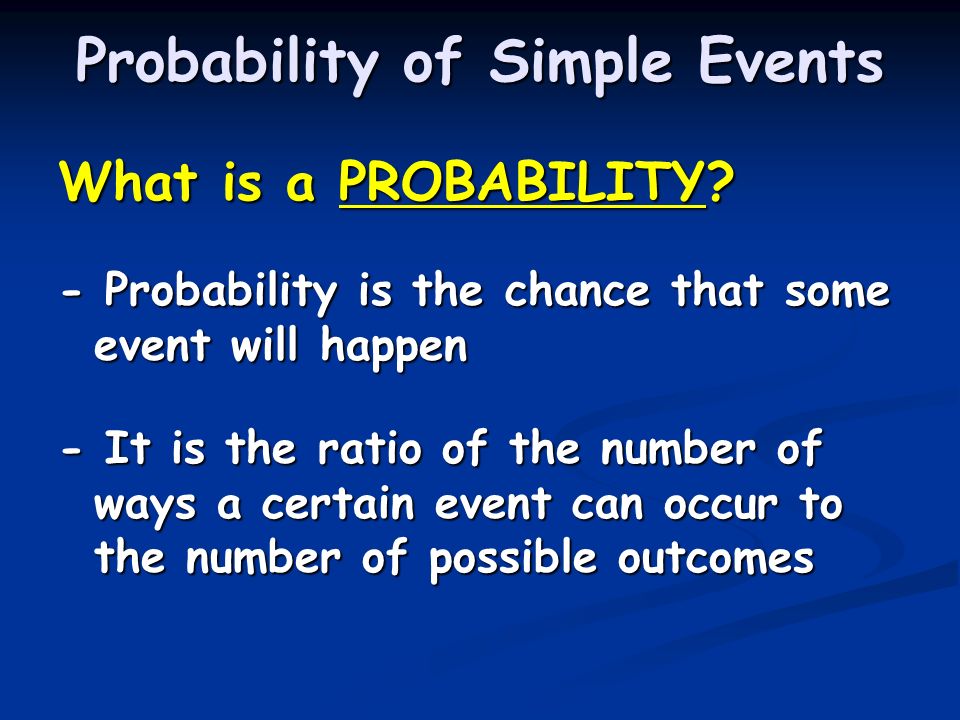 Probability of Simple Events

What is a PROBABILITY?

- Probability is the chance that some event will happen

- It is the ratio of the number of ways a certain event can occur to the number of possible outcomes